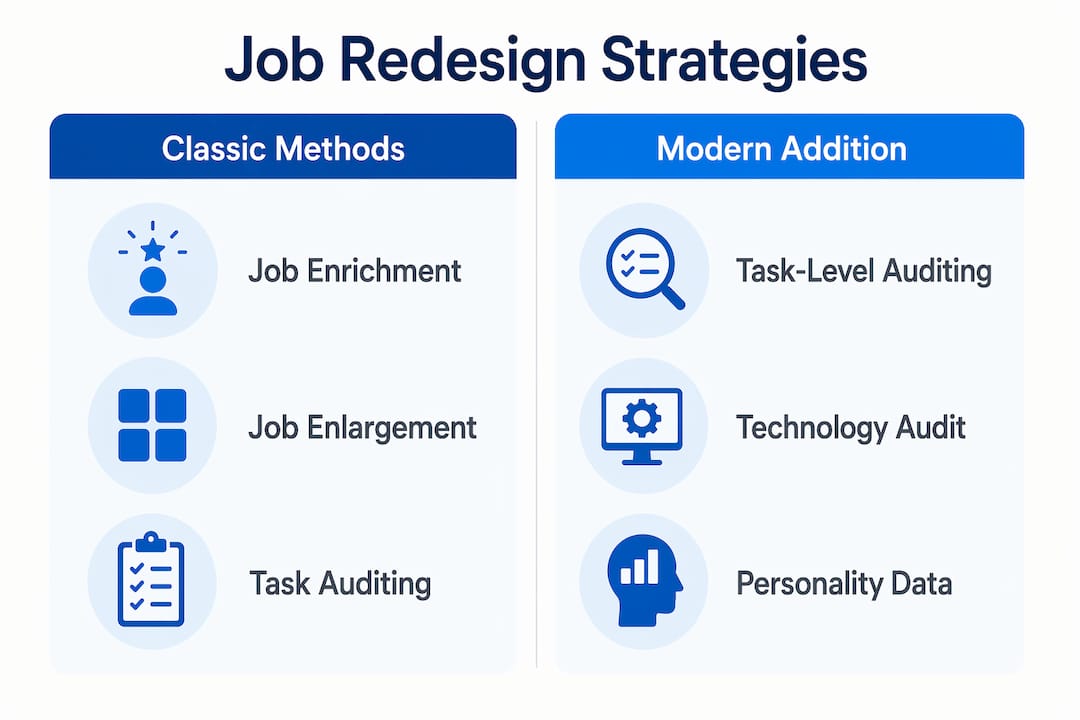 Job Redesign Strategies

Classic Methods

Job Enrichment

Job Enlargement

Task Auditing

Modern Addition

Task-Level Auditing

Technology Audit

Personality Data